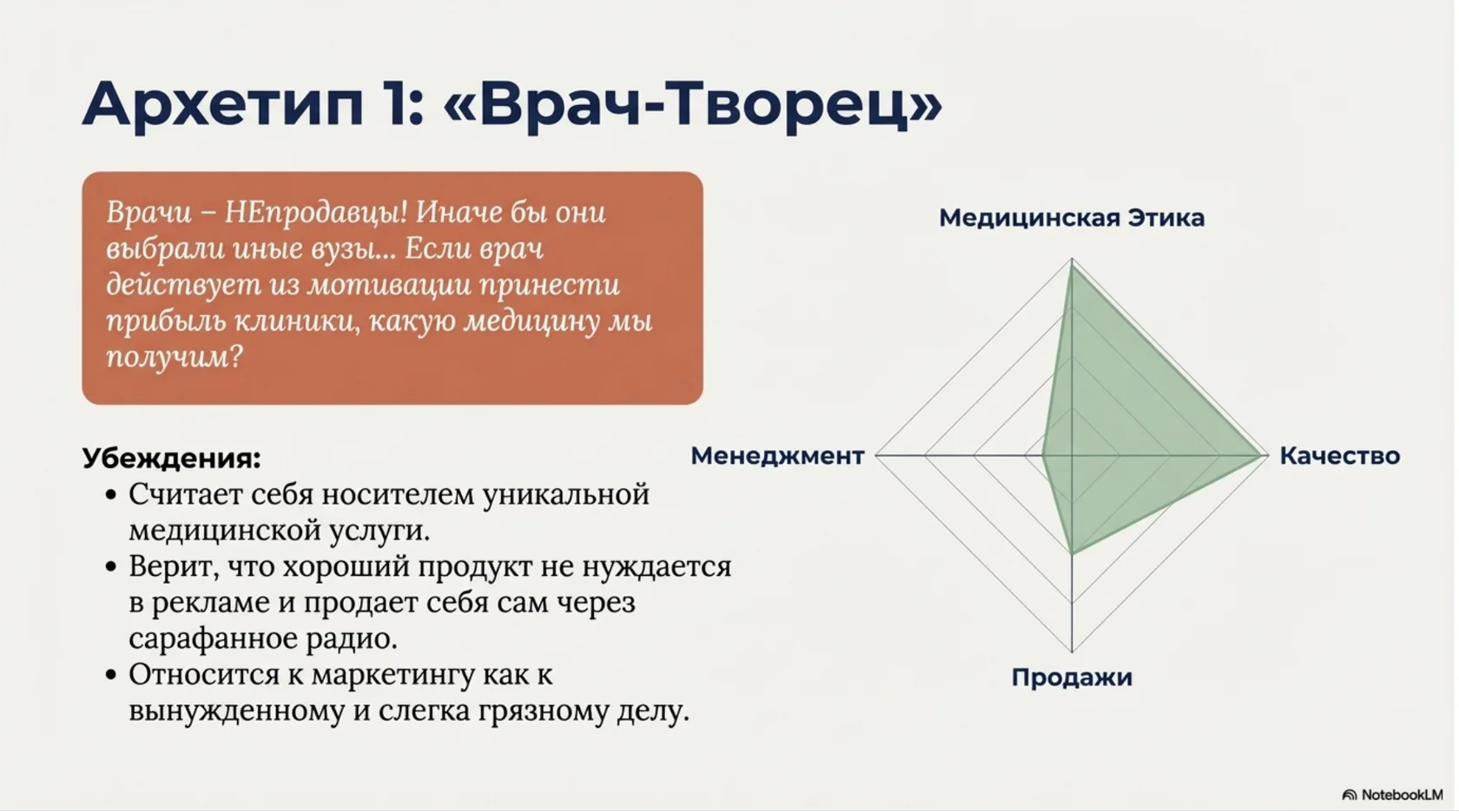 Архетип 1: «Врач-Творец»

Врачи – НЕпродавцы! Иначе бы они выбрали иные вузы... Если врач действует из мотивации принести прибыль клиники, какую медицину мы получим?

Убеждения:
• Считает себя носителем уникальной медицинской услуги.
• Верит, что хороший продукт не нуждается в рекламе и продает себя сам через сарафанное радио.
• Относится к маркетингу как к вынужденному и слегка грязному делу.

Медицинская Этика
Менеджмент
Качество
Продажи

NotebookLM